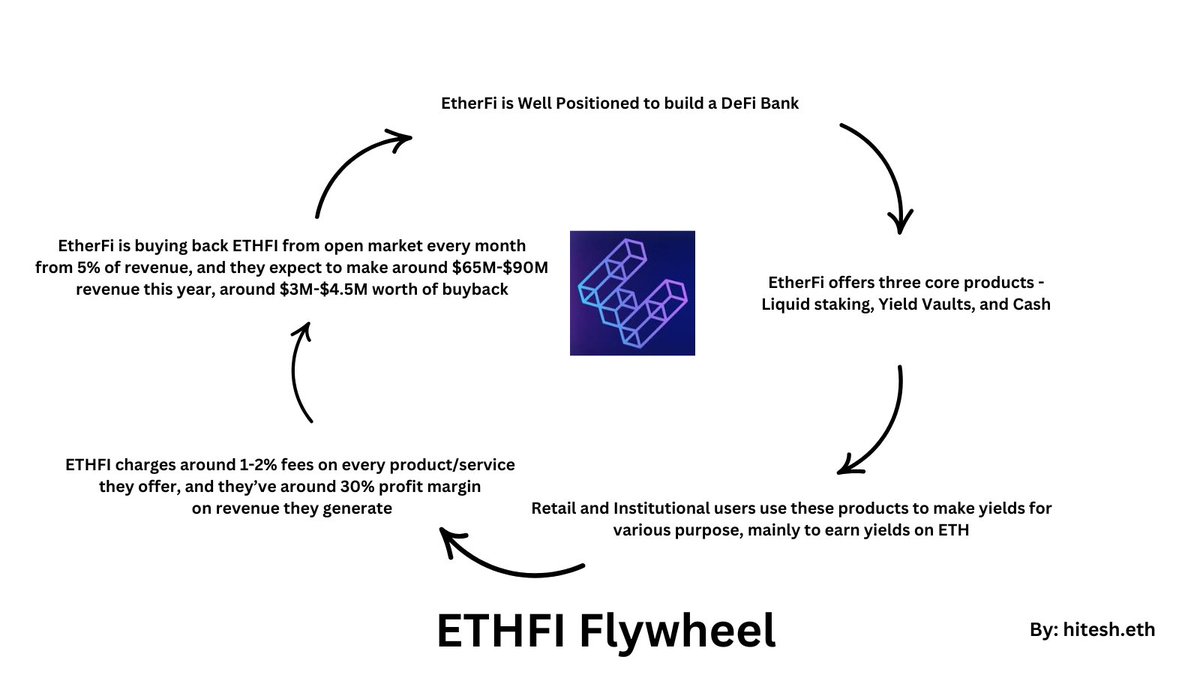 EtherFi is Well Positioned to build a DeFi Bank

EtherFi offers three core products - Liquid staking, Yield Vaults, and Cash

Retail and Institutional users use these products to make yields for various purpose, mainly to earn yields on ETH

ETHFI charges around 1-2% fees on every product/service they offer, and they've around 30% profit margin on revenue they generate

EtherFi is buying back ETHFI from open market every month from 5% of revenue, and they expect to make around \$65M-\$90M revenue this year, around \$3M-\$4.5M worth of buyback

ETHFI Flywheel

By: hitesh.eth